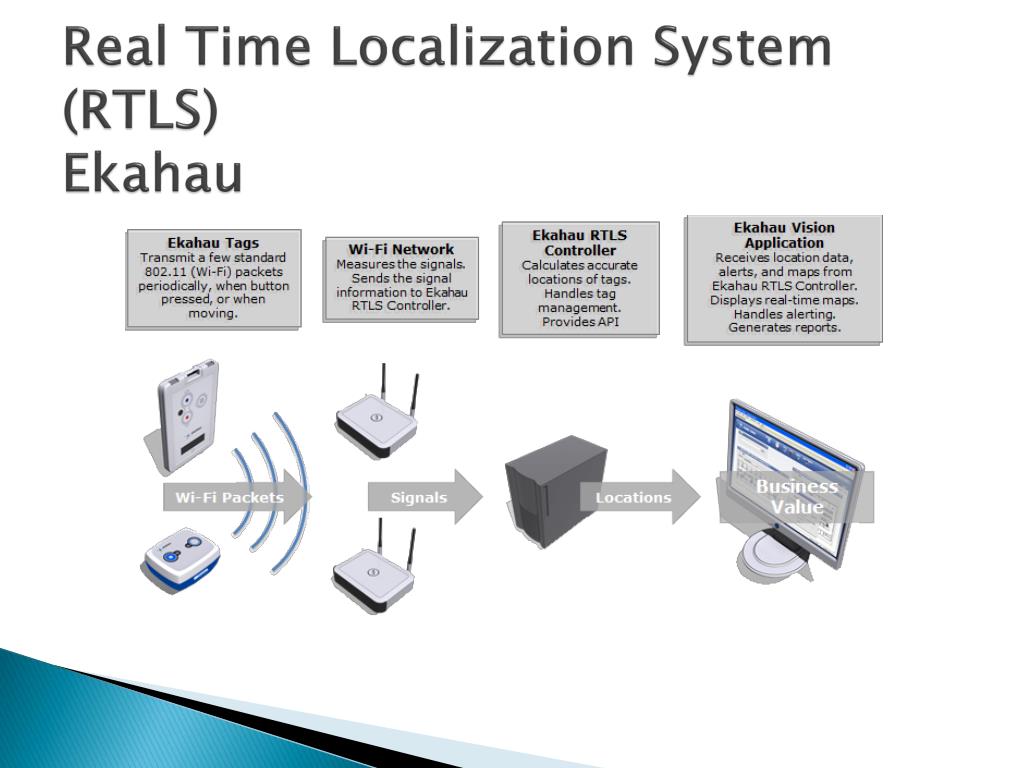 Real Time Localization System (RTLS)
Ekahau

Ekahau Tags
Transmit a few standard 802.11 (Wi-Fi) packets periodically, when button pressed, or when moving.

Wi-Fi Network
Measures the signals. Sends the signal information to Ekahau RTLS Controller.

Ekahau RTLS Controller
Calculates accurate locations of tags. Handles tag management. Provides API

Ekahau Vision Application
Receives location data, alerts, and maps from Ekahau RTLS Controller. Displays real-time maps. Handles alerting. Generates reports.

Wi-Fi Packets

Signals

Locations

Business Value